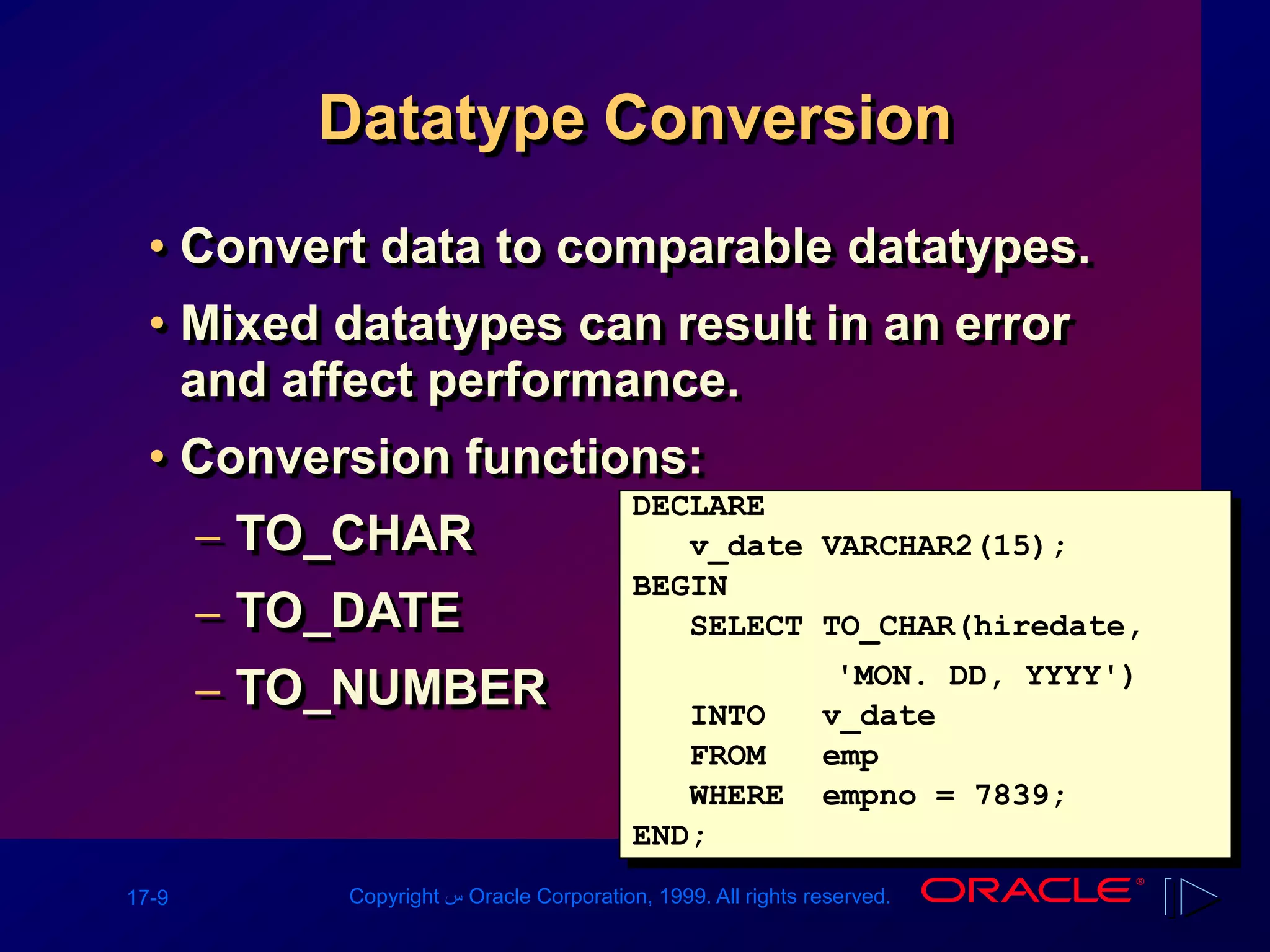 Datatype Conversion

• Convert data to comparable datatypes.

• Mixed datatypes can result in an error and affect performance.

• Conversion functions:

– TO_CHAR

– TO_DATE

– TO_NUMBER

DECLARE
   v_date VARCHAR2(15);
BEGIN
   SELECT TO_CHAR(hiredate,
          'MON. DD, YYYY')
   INTO   v_date
   FROM   emp
   WHERE  empno = 7839;
END;

17-9

Copyright س Oracle Corporation, 1999. All rights reserved.

ORACLE®